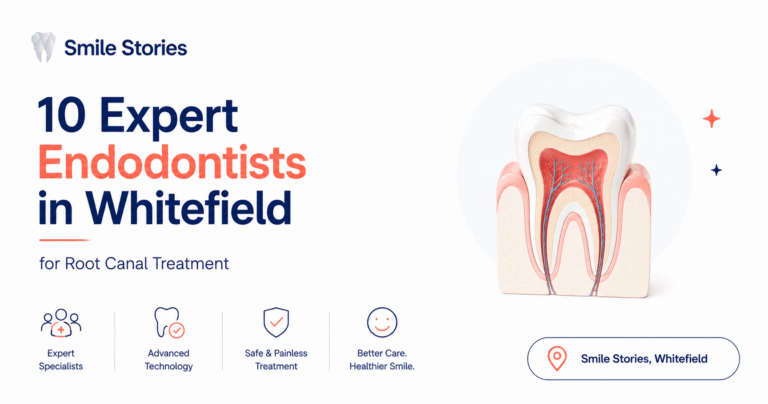 Smile Stories

10 Expert Endodontists in Whitefield

for Root Canal Treatment

Expert Specialists

Advanced Technology

Safe & Painless Treatment

Better Care. Healthier Smile.

Smile Stories, Whitefield